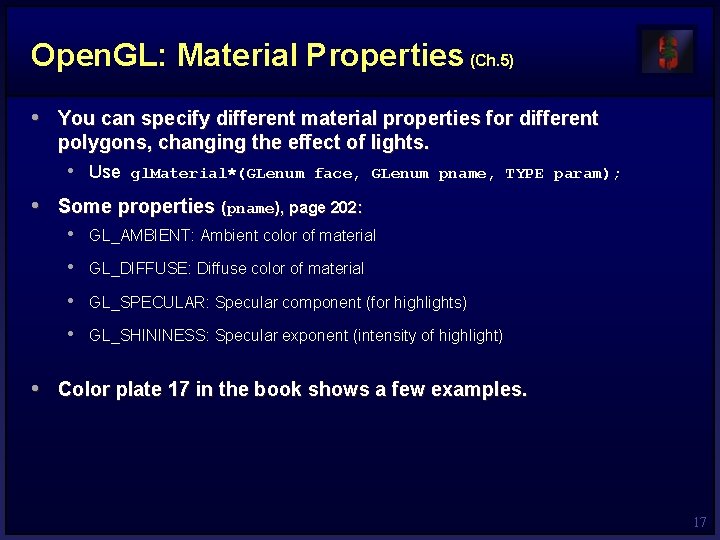 OpenGL: Material Properties (Ch.5)

• You can specify different material properties for different polygons, changing the effect of lights.
  • Use glMaterial*(GLenum face, GLenum pname, TYPE param);

• Some properties (pname), page 202:
  • GL_AMBIENT: Ambient color of material
  • GL_DIFFUSE: Diffuse color of material
  • GL_SPECULAR: Specular component (for highlights)
  • GL_SHININESS: Specular exponent (intensity of highlight)

• Color plate 17 in the book shows a few examples.

17